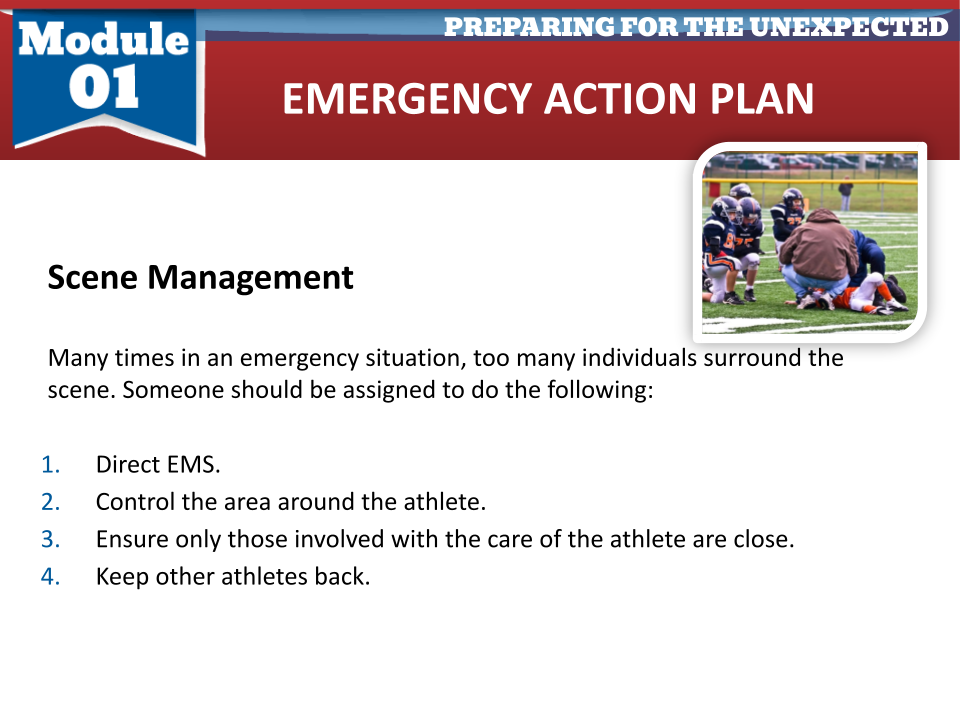 Module 01

PREPARING FOR THE UNEXPECTED

EMERGENCY ACTION PLAN

Scene Management

Many times in an emergency situation, too many individuals surround the scene. Someone should be assigned to do the following:

1. Direct EMS.
2. Control the area around the athlete.
3. Ensure only those involved with the care of the athlete are close.
4. Keep other athletes back.